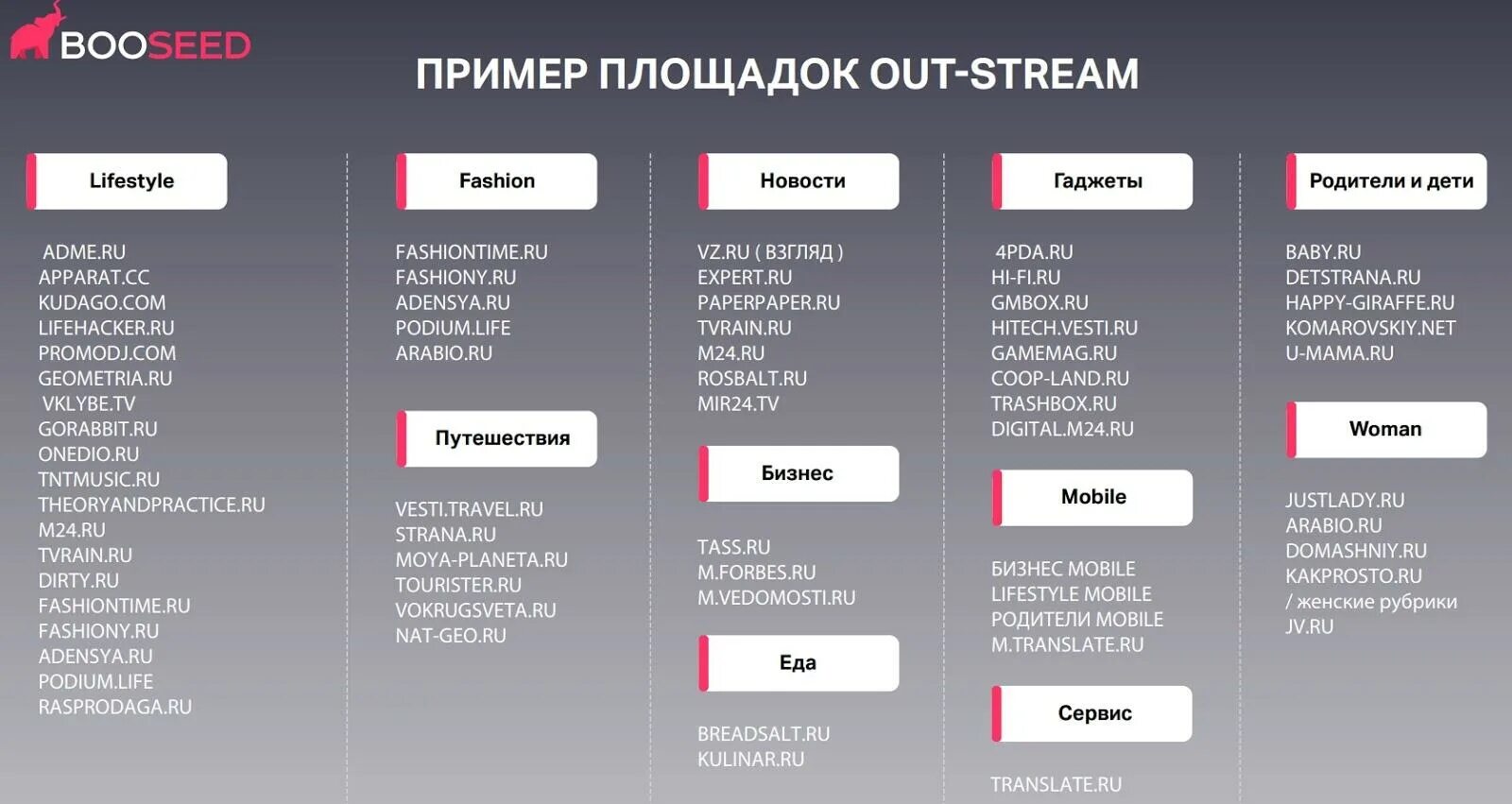 BOOSEED

ПРИМЕР ПЛОЩАДОК OUT-STREAM

Lifestyle

ADME.RU
APPARAT.CC
KUDAGO.COM
LIFEHACKER.RU
PROMODJ.COM
GEOMETRIA.RU
VKLYBE.TV
GORABBIT.RU
ONEDIO.RU
TNTMUSIC.RU
THEORYANDPRACTICE.RU
M24.RU
TVRAIN.RU
DIRTY.RU
FASHIONTIME.RU
FASHIONY.RU
ADENSYA.RU
PODIUM.LIFE
RASPRODAGA.RU

Fashion

FASHIONTIME.RU
FASHIONY.RU
ADENSYA.RU
PODIUM.LIFE
ARABIO.RU

Путешествия

VESTI.TRAVEL.RU
STRANA.RU
MOYA-PLANETA.RU
TOURISTER.RU
VOKRUGSVETA.RU
NAT-GEO.RU

Новости

VZ.RU ( ВЗГЛЯД )
EXPERT.RU
PAPERPAPER.RU
TVRAIN.RU
M24.RU
ROSBALT.RU
MIR24.TV

Бизнес

TASS.RU
M.FORBES.RU
M.VEDOMOSTI.RU

Еда

BREADSALT.RU
KULINAR.RU

Гаджеты

4PDA.RU
HI-FI.RU
GMBOX.RU
HITECH.VESTI.RU
GAMEMAG.RU
COOP-LAND.RU
TRASHBOX.RU
DIGITAL.M24.RU

Mobile

БИЗНЕС MOBILE
LIFESTYLE MOBILE
РОДИТЕЛИ MOBILE
M.TRANSLATE.RU

Сервис

TRANSLATE.RU

Родители и дети

BABY.RU
DETSTRANA.RU
HAPPY-GIRAFFE.RU
KOMAROVSKIY.NET
U-MAMA.RU

Woman

JUSTLADY.RU
ARABIO.RU
DOMASHNIY.RU
KAKPROSTO.RU
/ женские рубрики
JV.RU